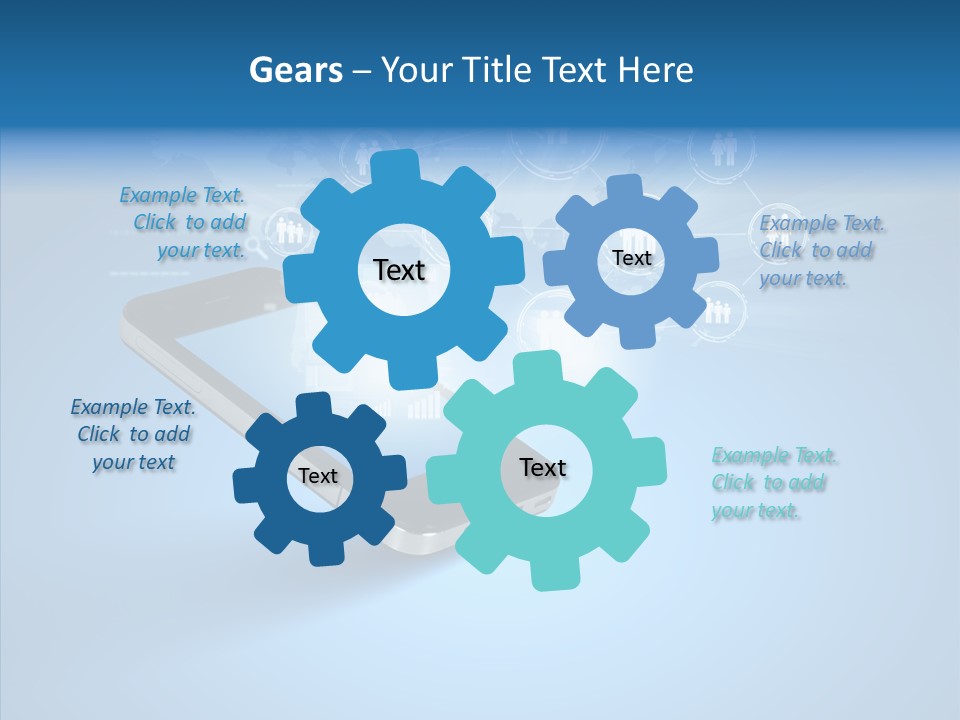 Gears – Your Title Text Here

Example Text. Click to add your text.

Text

Text

Example Text. Click to add your text.

Example Text. Click to add your text

Text

Text

Example Text. Click to add your text.